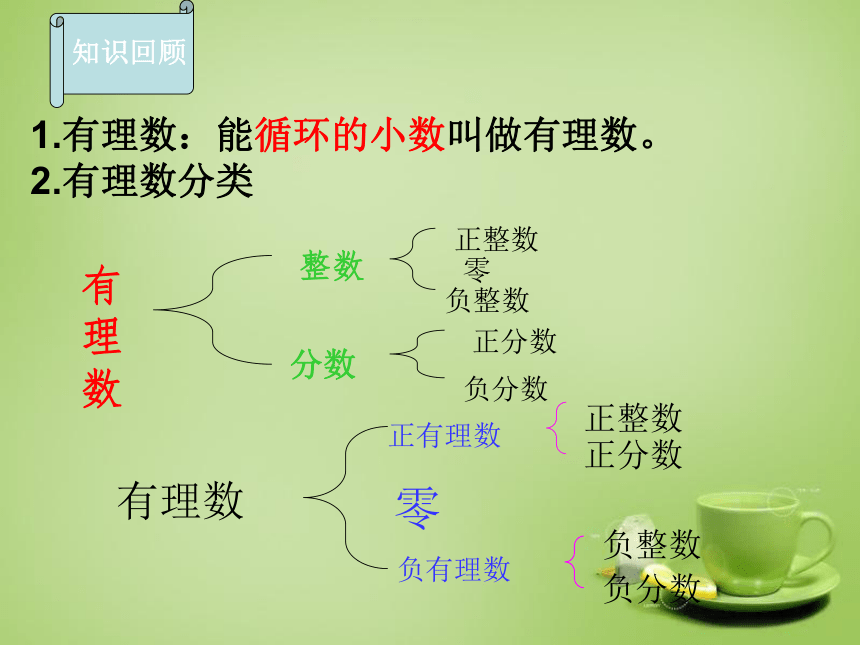 知识回顾

1.有理数：能循环的小数叫做有理数。
2.有理数分类

有理数
整数
正整数
零
负整数
分数
正分数
负分数

有理数
正有理数
正整数
正分数
零
负有理数
负整数
负分数